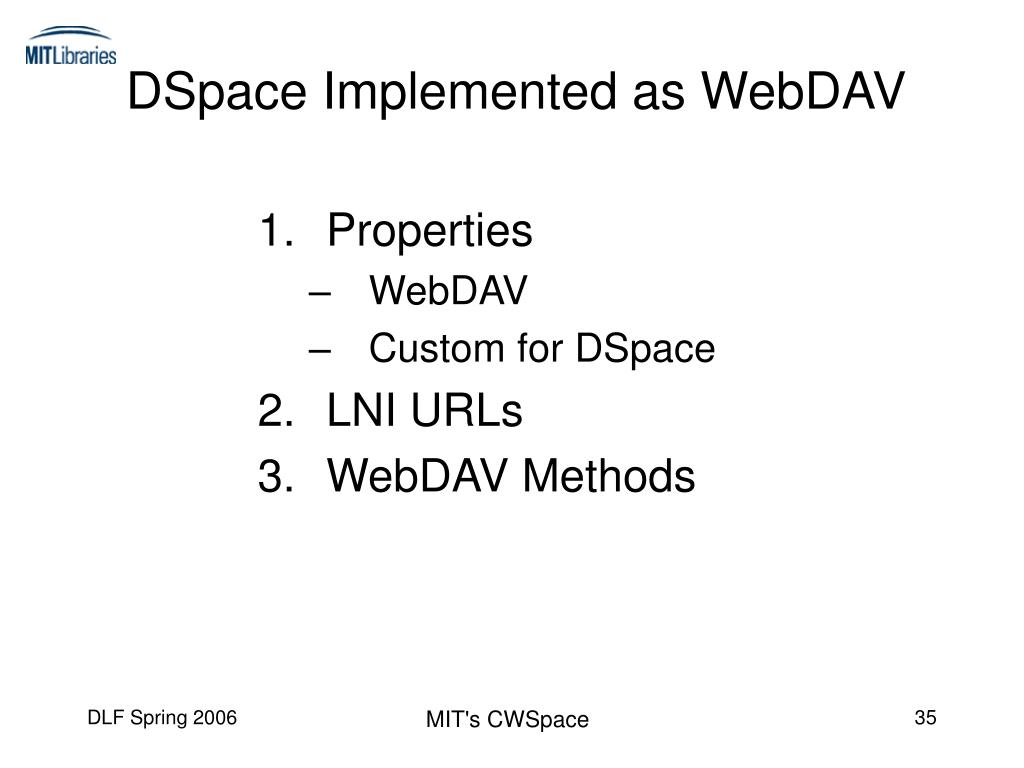 MITLibraries

DSpace Implemented as WebDAV

1. Properties
– WebDAV
– Custom for DSpace
2. LNI URLs
3. WebDAV Methods

DLF Spring 2006

MIT's CWSpace

35